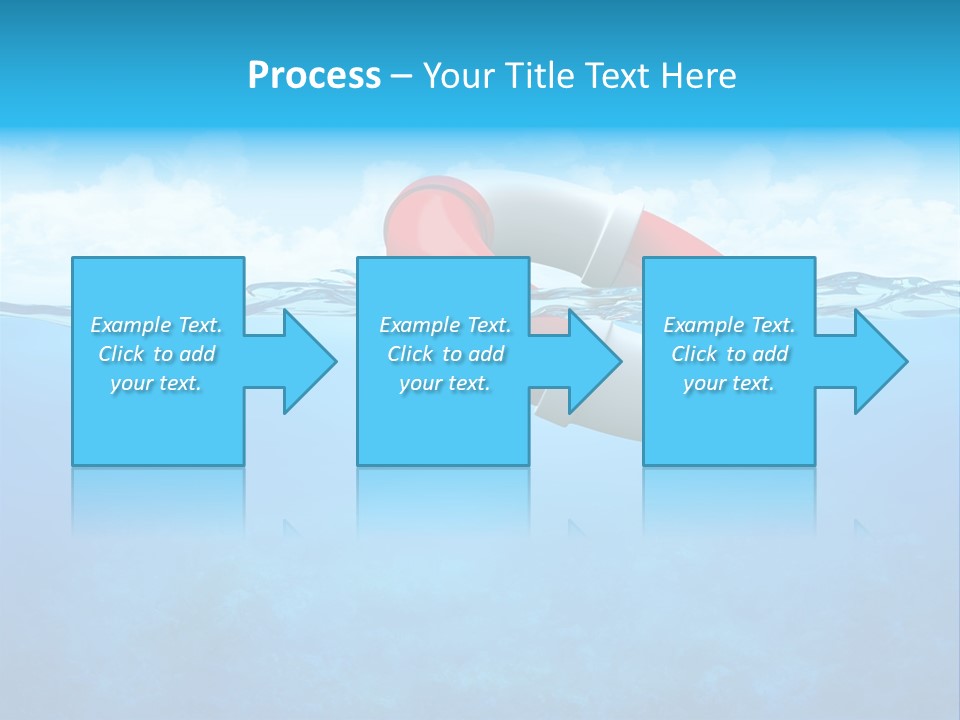 Process – Your Title Text Here

Example Text. Click to add your text.

Example Text. Click to add your text.

Example Text. Click to add your text.